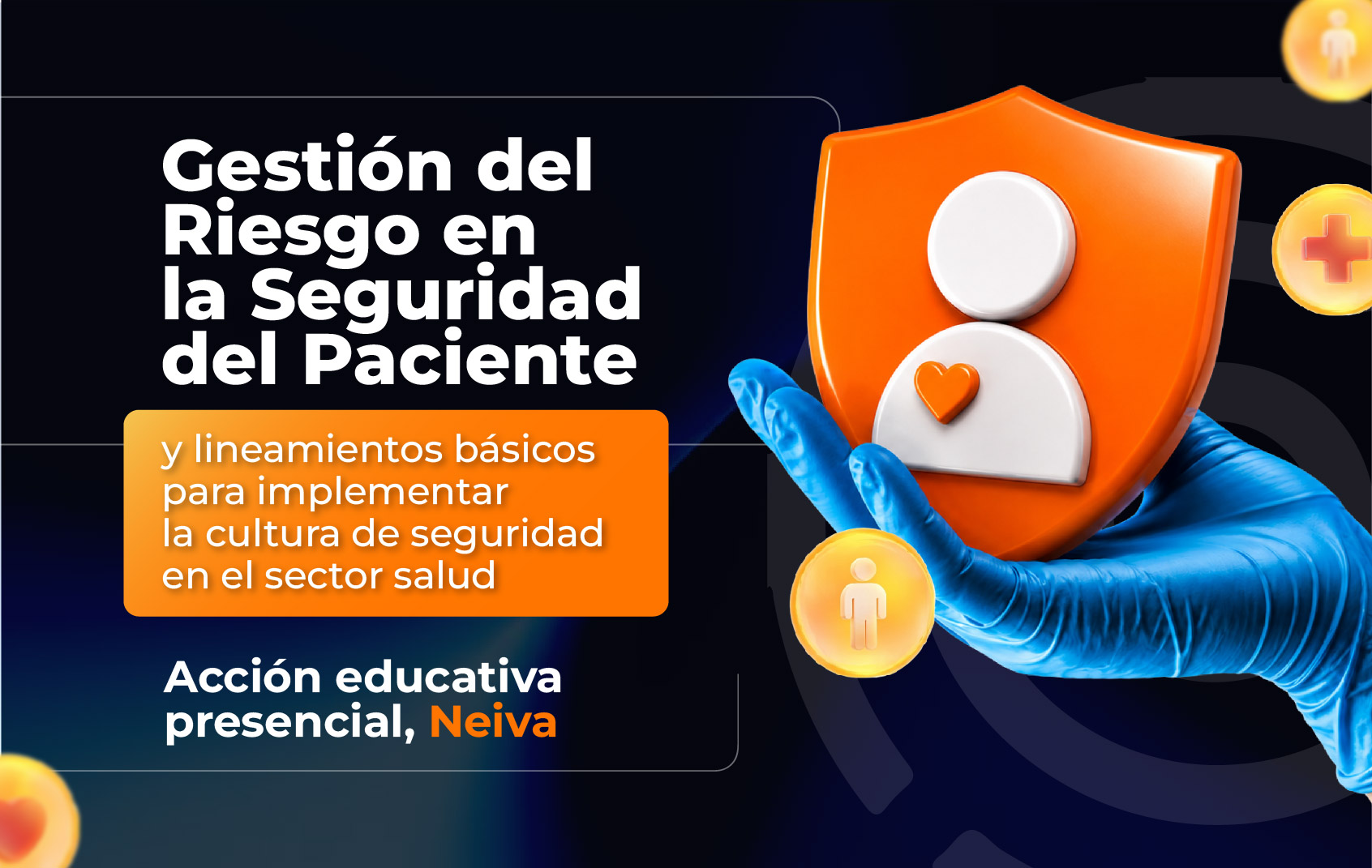 Gestión del Riesgo en la Seguridad del Paciente

y lineamientos básicos para implementar la cultura de seguridad en el sector salud

Acción educativa presencial, Neiva